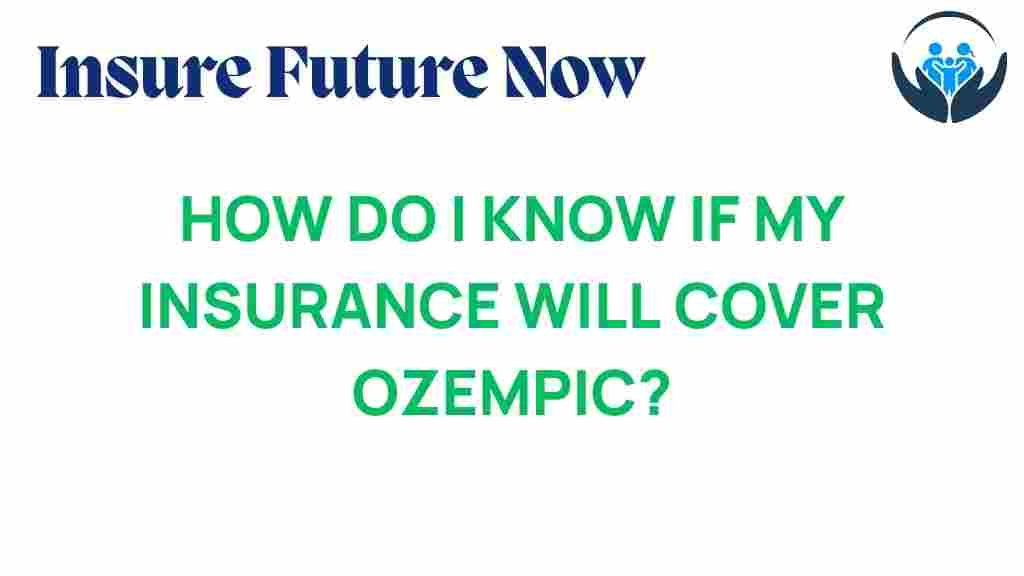 Insure Future Now

HOW DO I KNOW IF MY INSURANCE WILL COVER OZEMPIC?